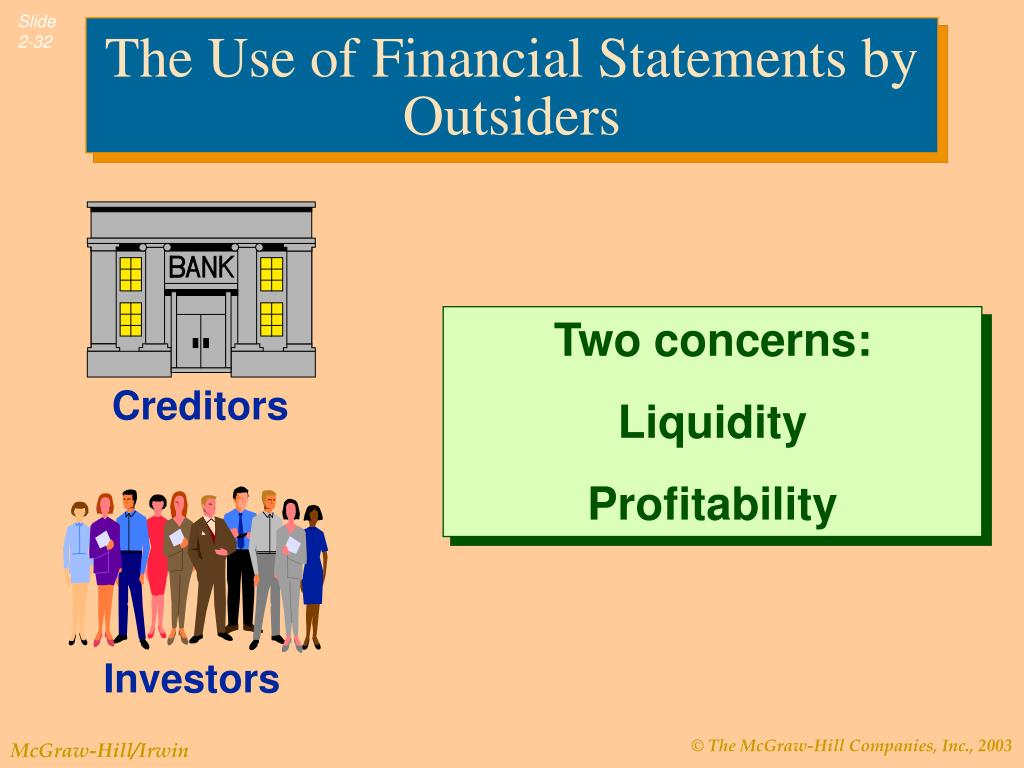 Slide 2-32

The Use of Financial Statements by Outsiders

BANK

Creditors

Investors

Two concerns:

Liquidity

Profitability

McGraw-Hill/Irwin

© The McGraw-Hill Companies, Inc., 2003